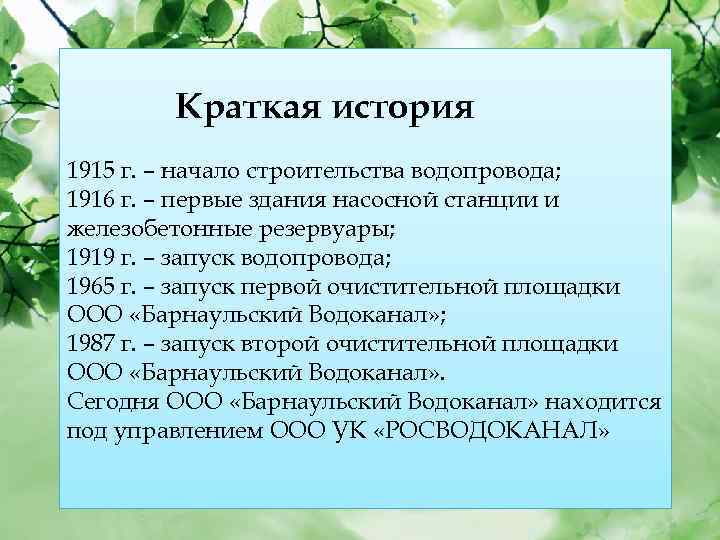 Краткая история

1915 г. – начало строительства водопровода;
1916 г. – первые здания насосной станции и железобетонные резервуары;
1919 г. – запуск водопровода;
1965 г. – запуск первой очистительной площадки ООО «Барнаульский Водоканал»;
1987 г. – запуск второй очистительной площадки ООО «Барнаульский Водоканал».
Сегодня ООО «Барнаульский Водоканал» находится под управлением ООО УК «РОСВОДОКАНАЛ»